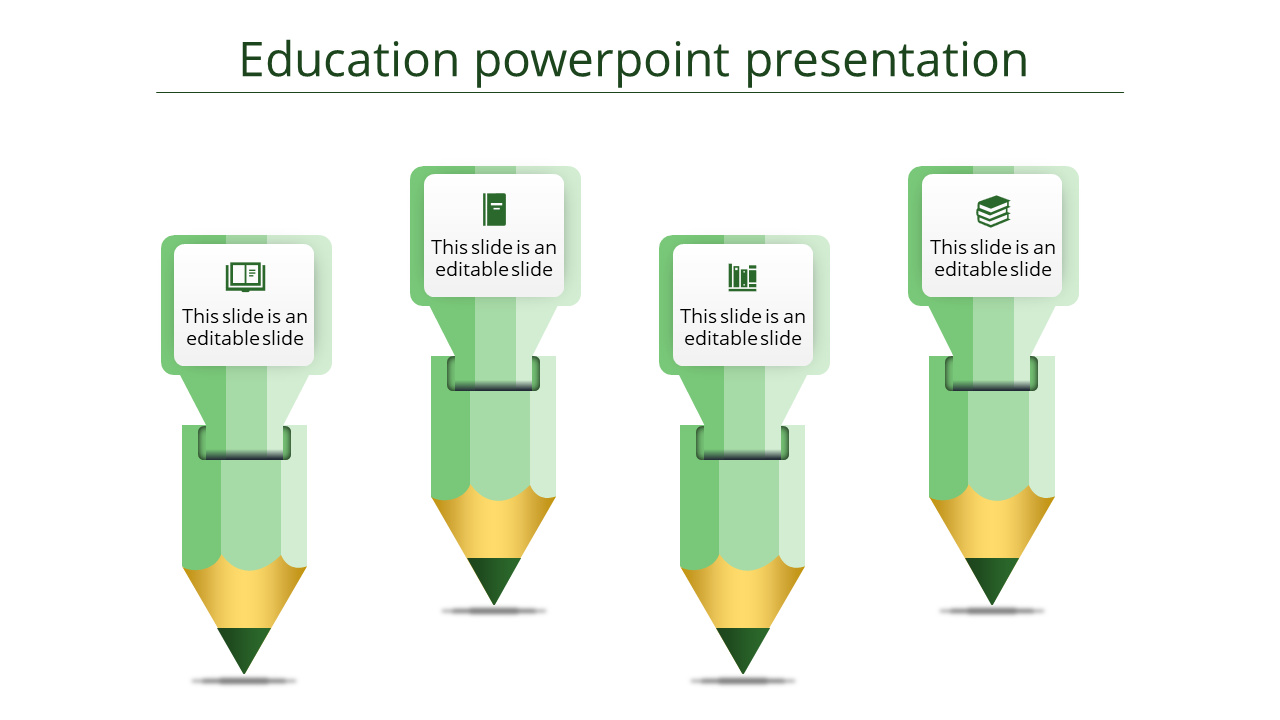 Education powerpoint presentation

This slide is an editable slide

This slide is an editable slide

This slide is an editable slide

This slide is an editable slide